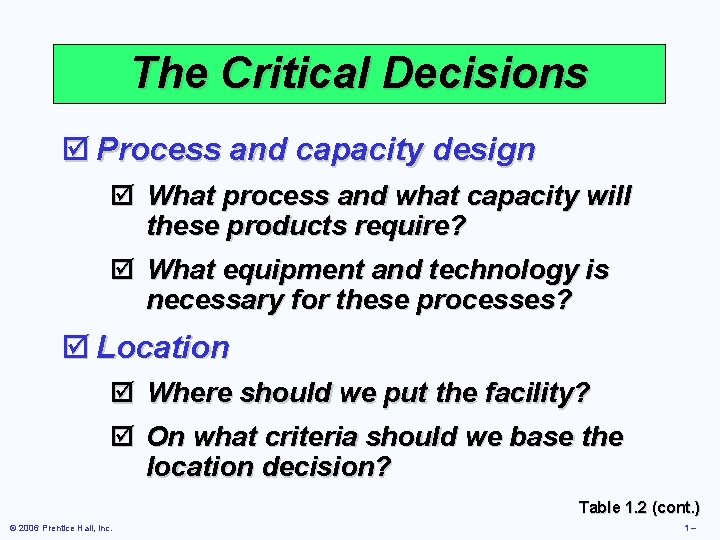 The Critical Decisions

☑ Process and capacity design

☑ What process and what capacity will these products require?

☑ What equipment and technology is necessary for these processes?

☑ Location

☑ Where should we put the facility?

☑ On what criteria should we base the location decision?

Table 1.2 (cont.)

© 2006 Prentice Hall, Inc.

1 –